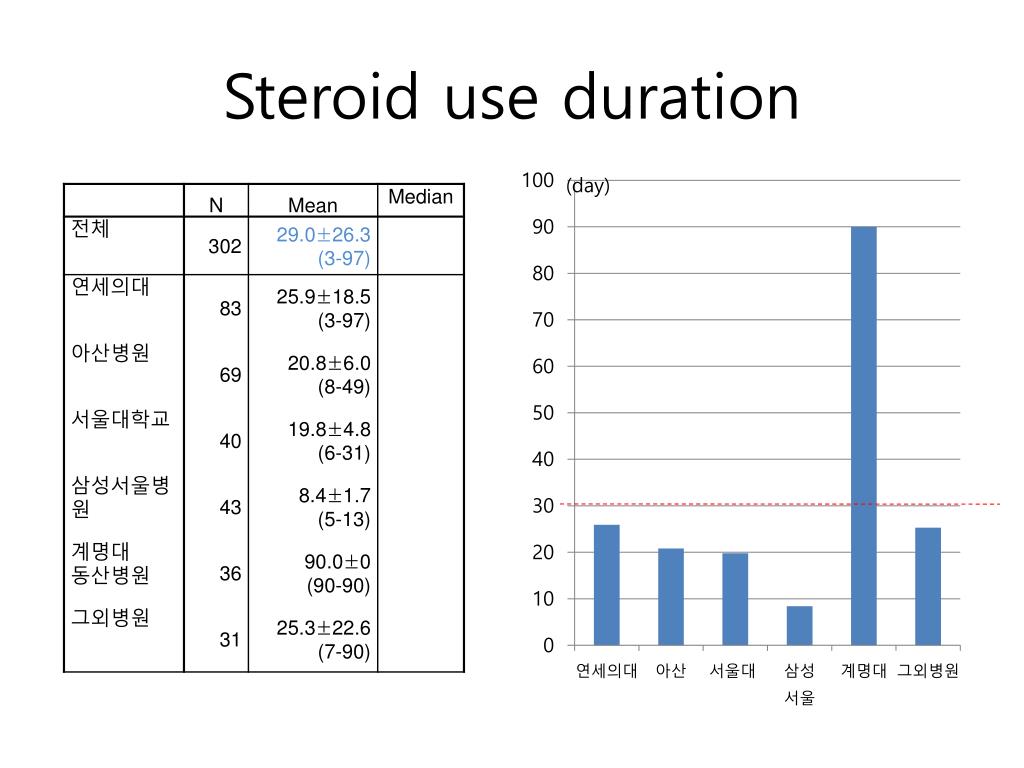 Steroid use duration

| | N | Mean | Median |
|---|---|---|---|
| 전체 | 302 | 29.0±26.3 (3-97) | |
| 연세의대 | 83 | 25.9±18.5 (3-97) | |
| 아산병원 | 69 | 20.8±6.0 (8-49) | |
| 서울대학교 | 40 | 19.8±4.8 (6-31) | |
| 삼성서울병원 | 43 | 8.4±1.7 (5-13) | |
| 계명대 동산병원 | 36 | 90.0±0 (90-90) | |
| 그외병원 | 31 | 25.3±22.6 (7-90) | |

100 (day)
90
80
70
60
50
40
30
20
10
0
연세의대 아산 서울대 삼성 서울 계명대 그외병원